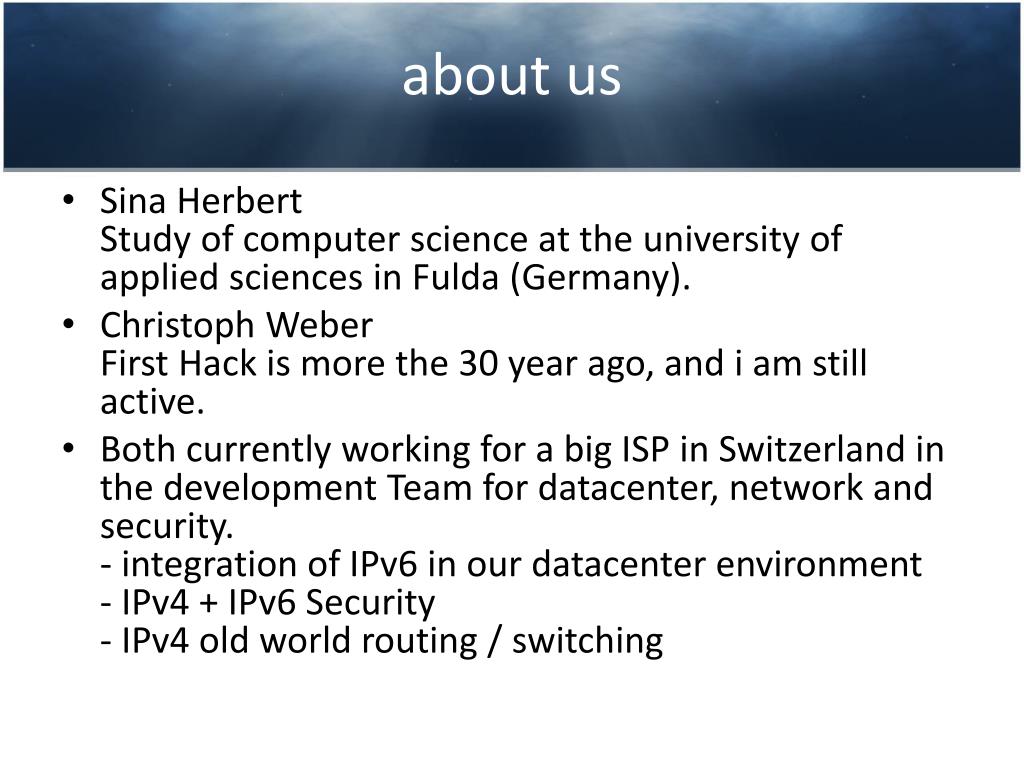 about us

• Sina Herbert
Study of computer science at the university of applied sciences in Fulda (Germany).

• Christoph Weber
First Hack is more the 30 year ago, and i am still active.

• Both currently working for a big ISP in Switzerland in the development Team for datacenter, network and security.
- integration of IPv6 in our datacenter environment
- IPv4 + IPv6 Security
- IPv4 old world routing / switching